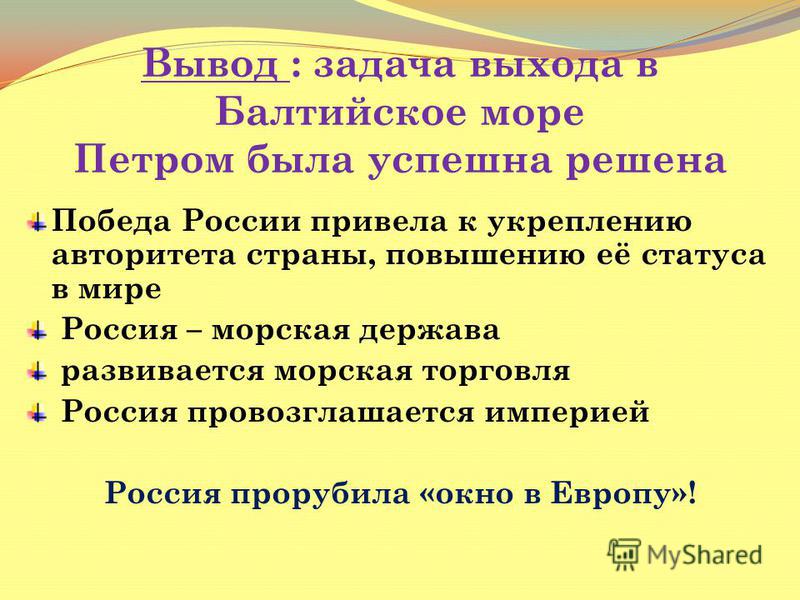 Вывод : задача выхода в Балтийское море Петром была успешна решена

Победа России привела к укреплению авторитета страны, повышению её статуса в мире

Россия – морская держава

развивается морская торговля

Россия провозглашается империей

Россия прорубила «окно в Европу»!

MyShared